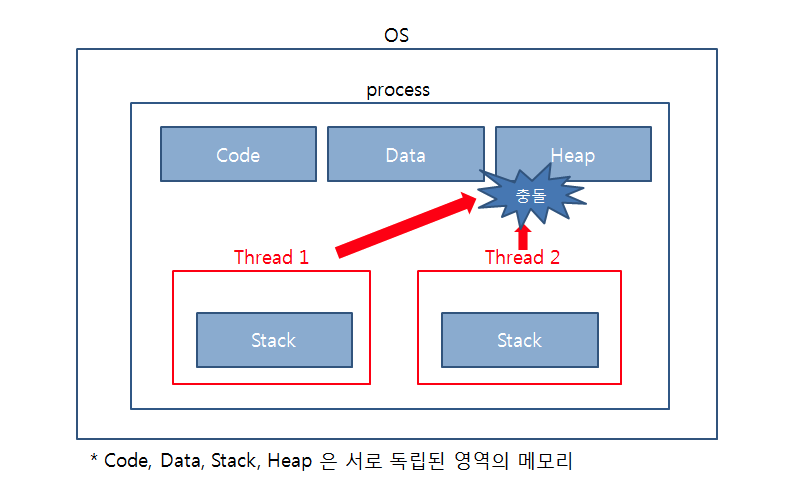 OS

process

Code

Data

Heap

충돌

Thread 1

Thread 2

Stack

Stack

* Code, Data, Stack, Heap 은 서로 독립된 영역의 메모리